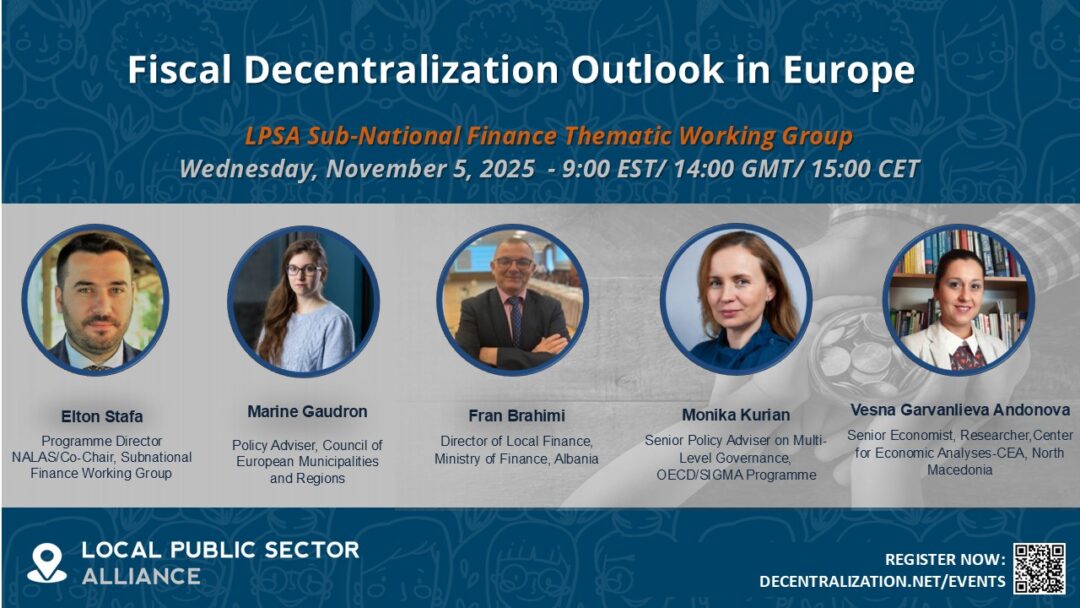 Fiscal Decentralization Outlook in Europe

LPSA Sub-National Finance Thematic Working Group

Wednesday, November 5, 2025 - 9:00 EST/ 14:00 GMT/ 15:00 CET

Elton Stafa
Programme Director NALAS/Co-Chair, Subnational Finance Working Group

Marine Gaudron
Policy Adviser, Council of European Municipalities and Regions

Fran Brahimi
Director of Local Finance, Ministry of Finance, Albania

Monika Kurian
Senior Policy Adviser on Multi-Level Governance, OECD/SIGMA Programme

Vesna Garvanlieva Andonova
Senior Economist, Researcher,Center for Economic Analyses-CEA, North Macedonia

LOCAL PUBLIC SECTOR ALLIANCE

REGISTER NOW:
DECENTRALIZATION.NET/EVENTS